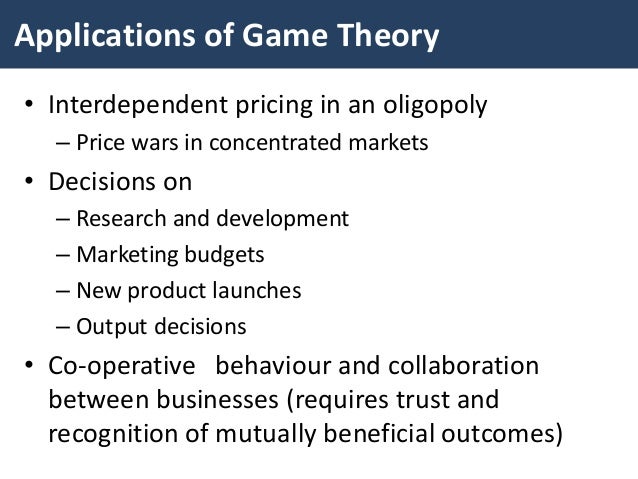 Applications of Game Theory

• Interdependent pricing in an oligopoly
– Price wars in concentrated markets

• Decisions on
– Research and development
– Marketing budgets
– New product launches
– Output decisions

• Co-operative behaviour and collaboration between businesses (requires trust and recognition of mutually beneficial outcomes)